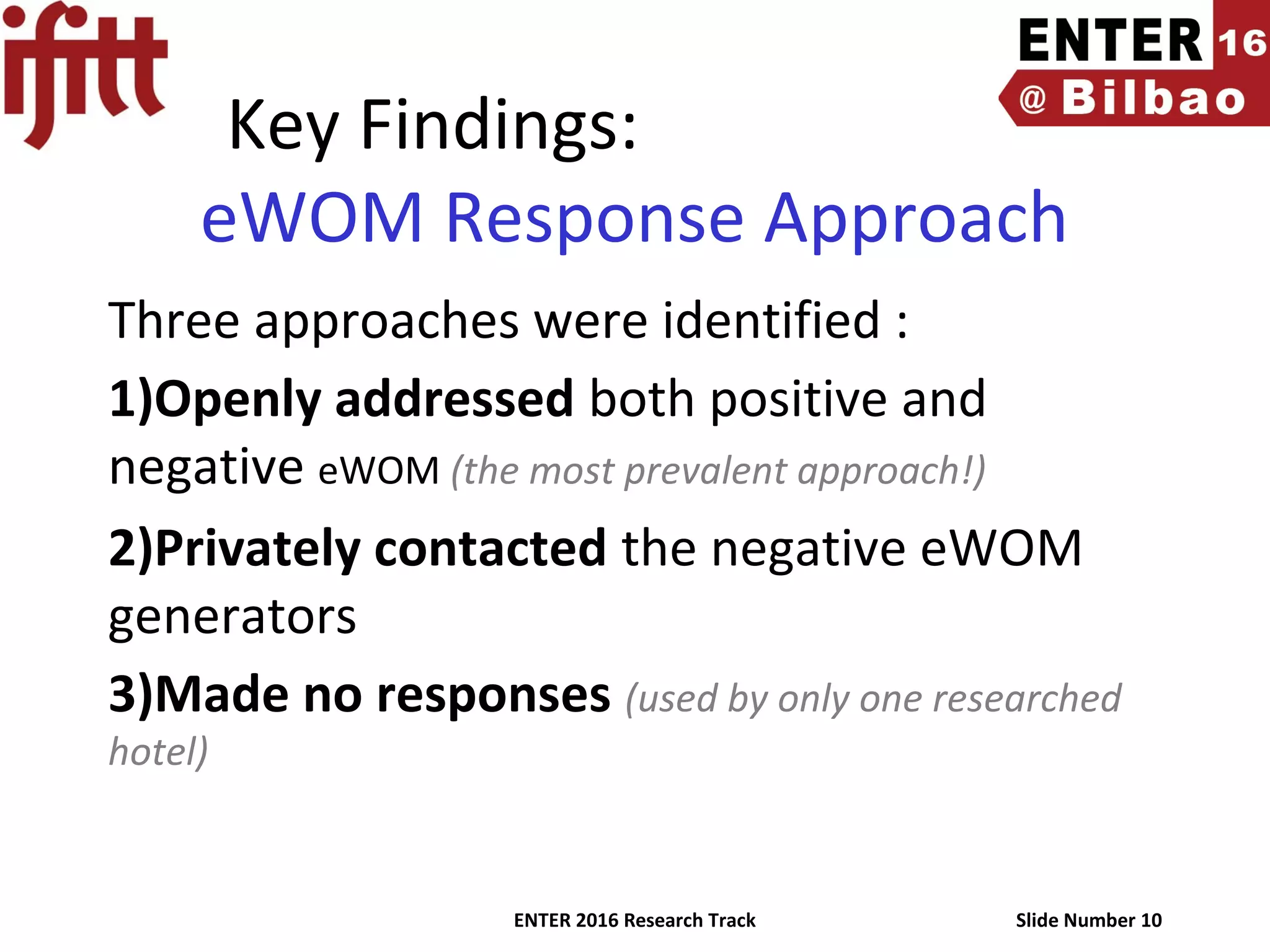 ifitt

ENTER 16
@ Bilbao

Key Findings:
eWOM Response Approach

Three approaches were identified :

1)Openly addressed both positive and negative eWOM (the most prevalent approach!)

2)Privately contacted the negative eWOM generators

3)Made no responses (used by only one researched hotel)

ENTER 2016 Research Track

Slide Number 10